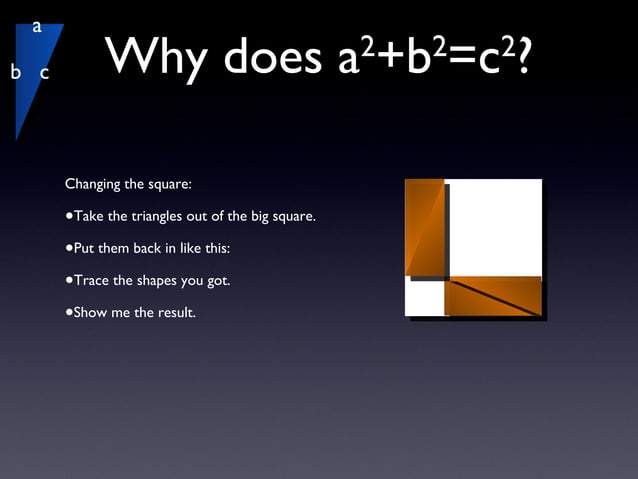 a

b c

Why does $a^2+b^2=c^2$?

Changing the square:

•Take the triangles out of the big square.

•Put them back in like this:

•Trace the shapes you got.

•Show me the result.